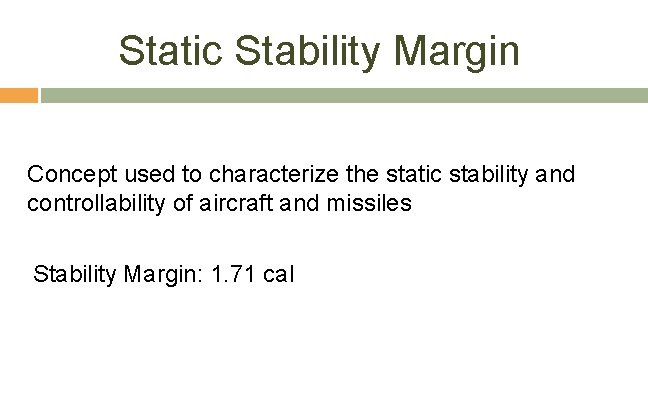 Static Stability Margin

Concept used to characterize the static stability and controllability of aircraft and missiles

Stability Margin: 1.71 cal